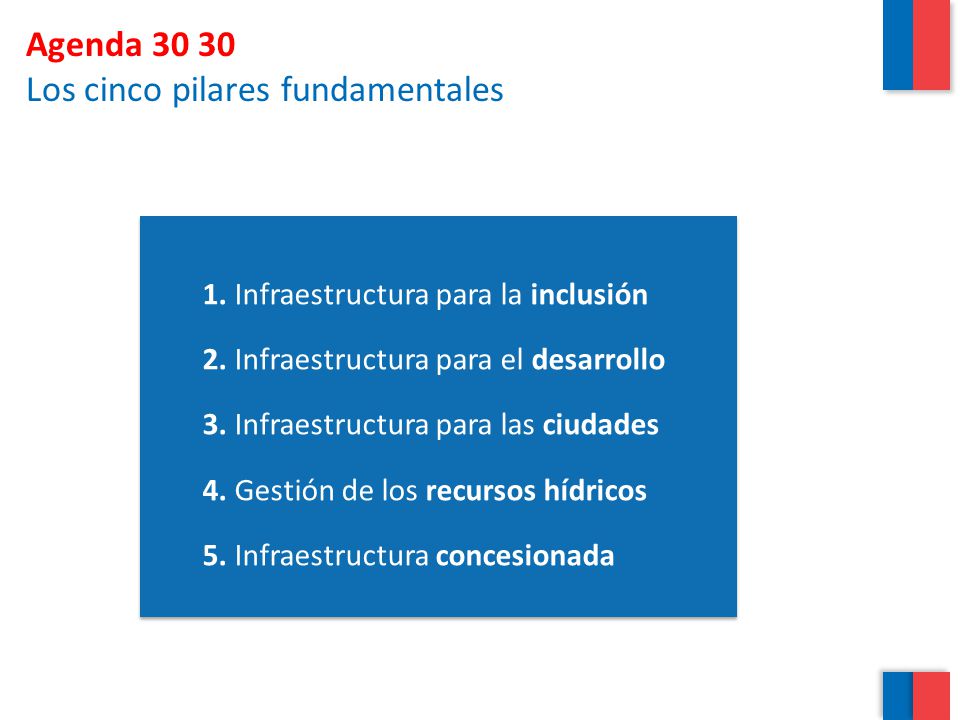 Agenda 30 30
Los cinco pilares fundamentales

1. Infraestructura para la inclusión

2. Infraestructura para el desarrollo

3. Infraestructura para las ciudades

4. Gestión de los recursos hídricos

5. Infraestructura concesionada